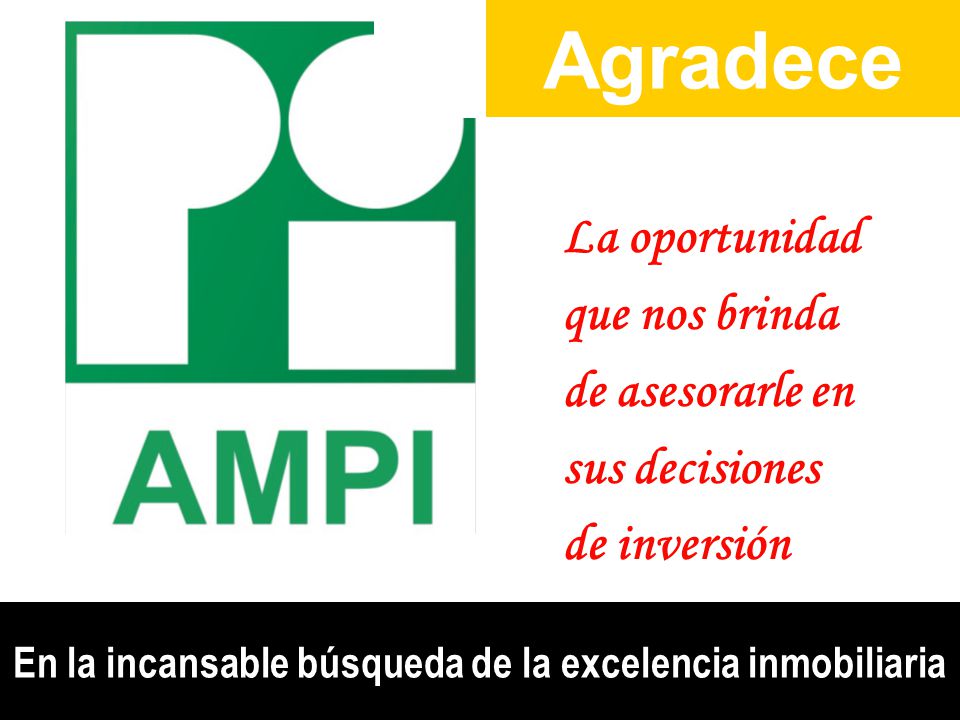 AMPI

Agradece

La oportunidad que nos brinda de asesorarle en sus decisiones de inversión

En la incansable búsqueda de la excelencia inmobiliaria